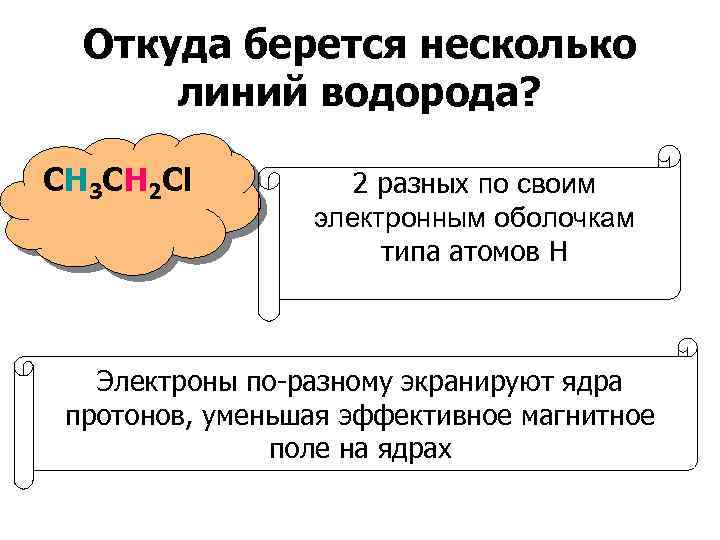 Откуда берется несколько линий водорода?

$CH_3CH_2Cl$

2 разных по своим электронным оболочкам типа атомов H

Электроны по-разному экранируют ядра протонов, уменьшая эффективное магнитное поле на ядрах